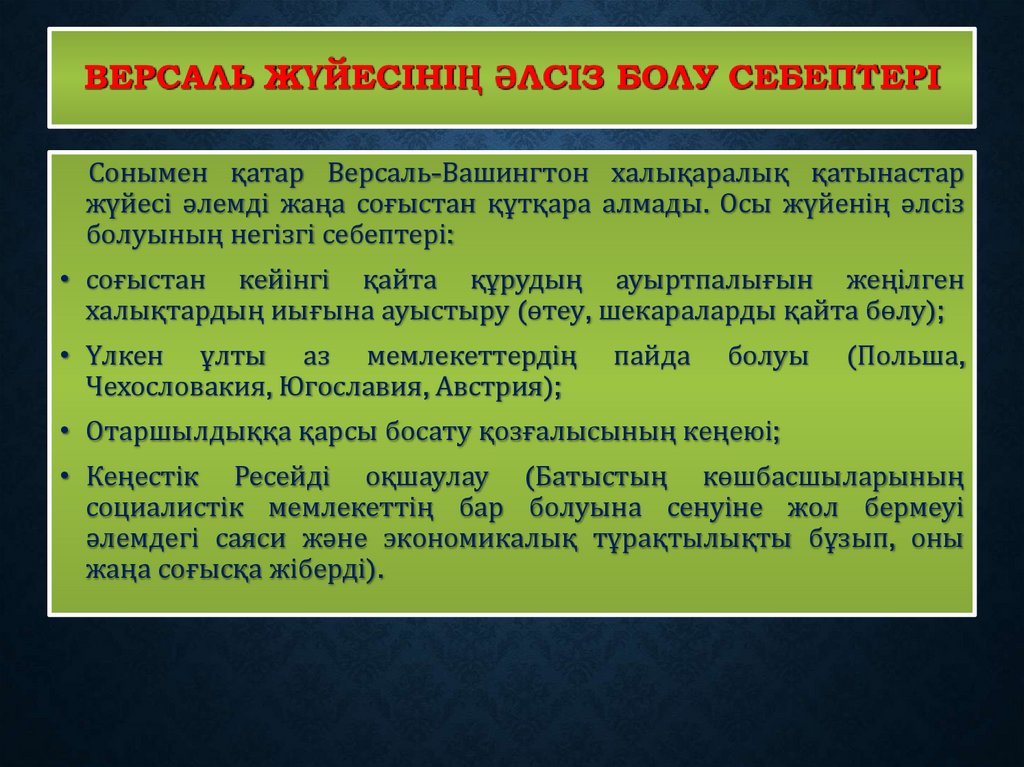 ВЕРСАЛЬ ЖҮЙЕСІНІҢ ӘЛСІЗ БОЛУ СЕБЕПТЕРІ

Сонымен қатар Версаль-Вашингтон халықаралық қатынастар жүйесі әлемді жаңа соғыстан құтқара алмады. Осы жүйенің әлсіз болуының негізгі себептері:

• соғыстан кейінгі қайта құрудың ауыртпалығын жеңілген халықтардың иығына ауыстыру (өтеу, шекараларды қайта бөлу);

• Үлкен ұлты аз мемлекеттердің пайда болуы (Польша, Чехословакия, Югославия, Австрия);

• Отаршылдыққа қарсы босату қозғалысының кеңеюі;

• Кеңестік Ресейді оқшаулау (Батыстың көшбасшыларының социалистік мемлекеттің бар болуына сенуіне жол бермеуі әлемдегі саяси және экономикалық тұрақтылықты бұзып, оны жаңа соғысқа жіберді).